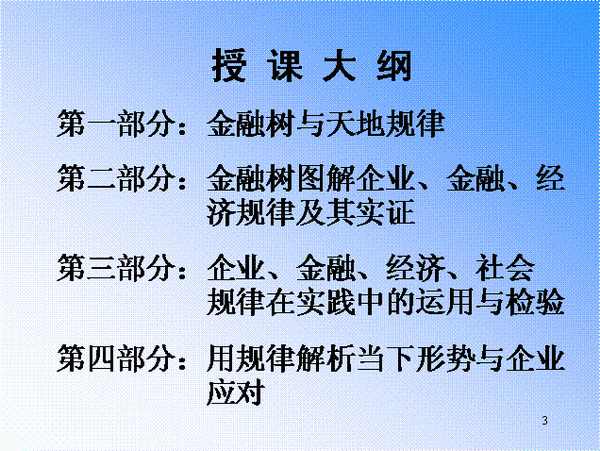 授 课 大 纲

第一部分：金融树与天地规律

第二部分：金融树图解企业、金融、经济规律及其实证

第三部分：企业、金融、经济、社会规律在实践中的运用与检验

第四部分：用规律解析当下形势与企业应对

3